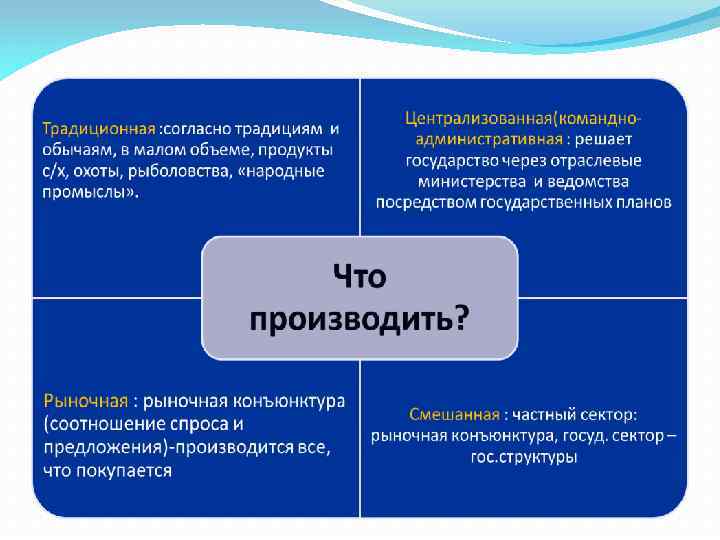 Традиционная :согласно традициям и обычаям, в малом объеме, продукты с/х, охоты, рыболовства, «народные промыслы».

Централизованная(командно-административная : решает государство через отраслевые министерства и ведомства посредством государственных планов

Что производить?

Рыночная : рыночная конъюнктура (соотношение спроса и предложения)-производится все, что покупается

Смешанная : частный сектор: рыночная конъюнктура, госуд. сектор – гос.структуры